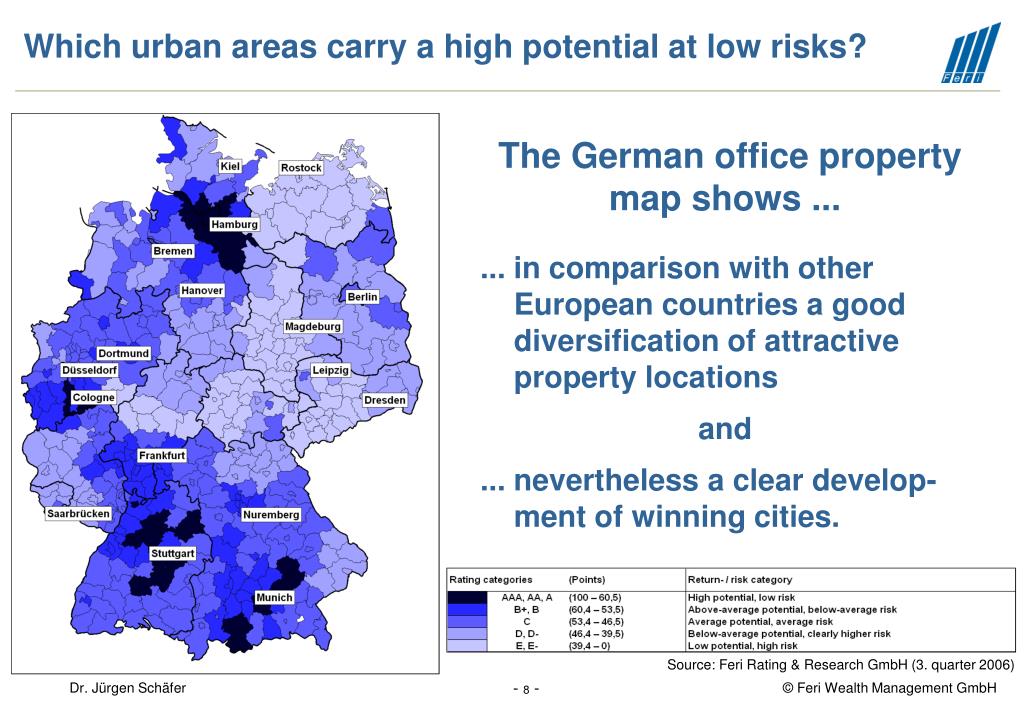 Which urban areas carry a high potential at low risks?

Feri

Kiel
Rostock
Hamburg
Bremen
Hanover
Berlin
Magdeburg
Dortmund
Düsseldorf
Leipzig
Cologne
Dresden
Frankfurt
Saarbrücken
Nuremberg
Stuttgart
Munich

The German office property map shows ...

... in comparison with other European countries a good diversification of attractive property locations

and

... nevertheless a clear development of winning cities.

| Rating categories | (Points) | Return- / risk category |
|---|---|---|
| AAA, AA, A | (100 – 60,5) | High potential, low risk |
| B+, B | (60,4 – 53,5) | Above-average potential, below-average risk |
| C | (53,4 – 46,5) | Average potential, average risk |
| D, D- | (46,4 – 39,5) | Below-average potential, clearly higher risk |
| E, E- | (39,4 – 0) | Low potential, high risk |

Source: Feri Rating & Research GmbH (3. quarter 2006)

Dr. Jürgen Schäfer
- 8 -
© Feri Wealth Management GmbH